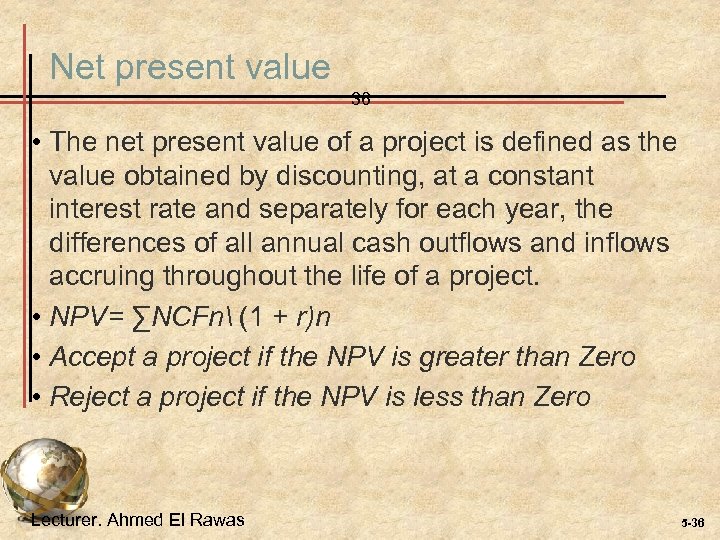 Net present value

36

• The net present value of a project is defined as the value obtained by discounting, at a constant interest rate and separately for each year, the differences of all annual cash outflows and inflows accruing throughout the life of a project.
• NPV= ∑NCFn\ (1 + r)n
• Accept a project if the NPV is greater than Zero
• Reject a project if the NPV is less than Zero

Lecturer. Ahmed El Rawas

5-36